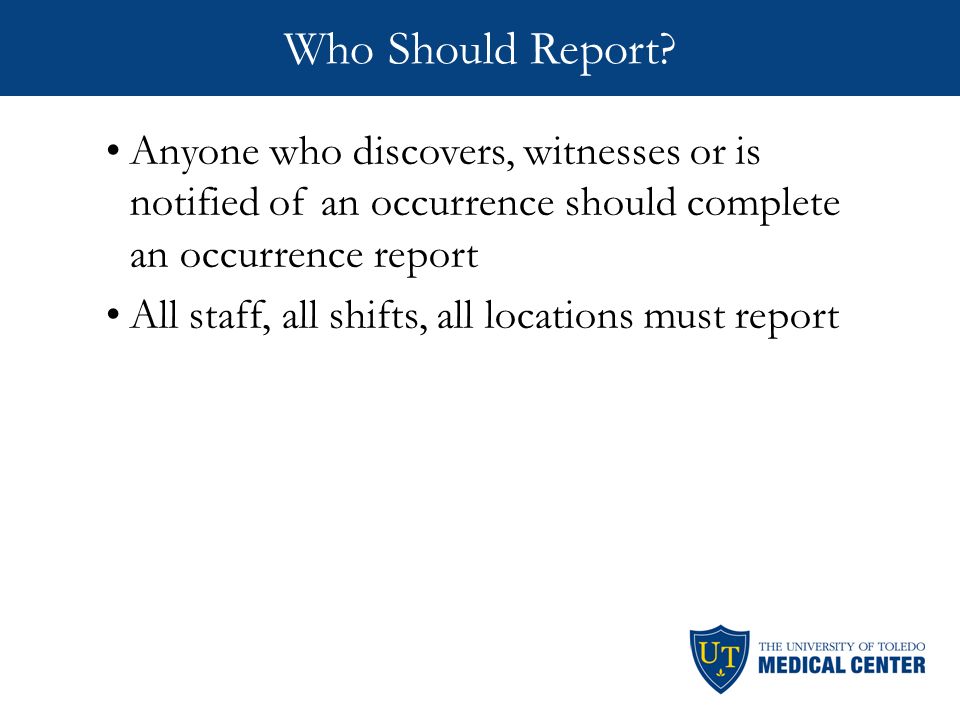 Who Should Report?

• Anyone who discovers, witnesses or is notified of an occurrence should complete an occurrence report

• All staff, all shifts, all locations must report

UT

THE UNIVERSITY OF TOLEDO
MEDICAL CENTER